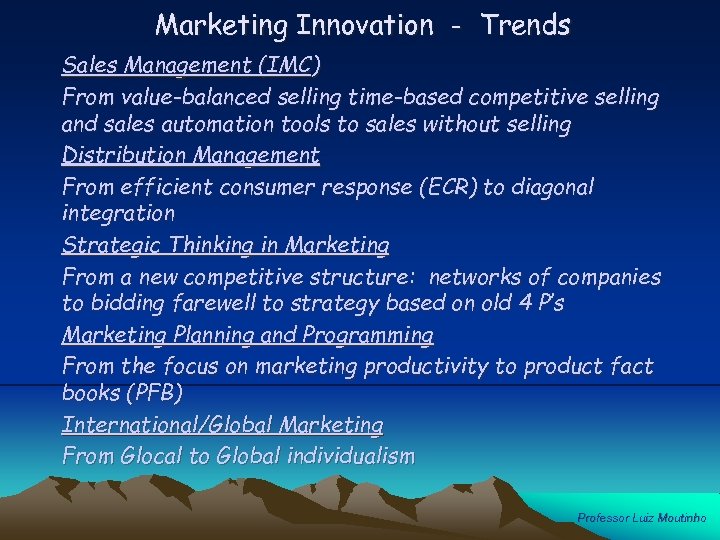 Marketing Innovation - Trends

Sales Management (IMC)

From value-balanced selling time-based competitive selling and sales automation tools to sales without selling

Distribution Management

From efficient consumer response (ECR) to diagonal integration

Strategic Thinking in Marketing

From a new competitive structure: networks of companies to bidding farewell to strategy based on old 4 P's

Marketing Planning and Programming

From the focus on marketing productivity to product fact books (PFB)

International/Global Marketing

From Glocal to Global individualism

Professor Luiz Moutinho